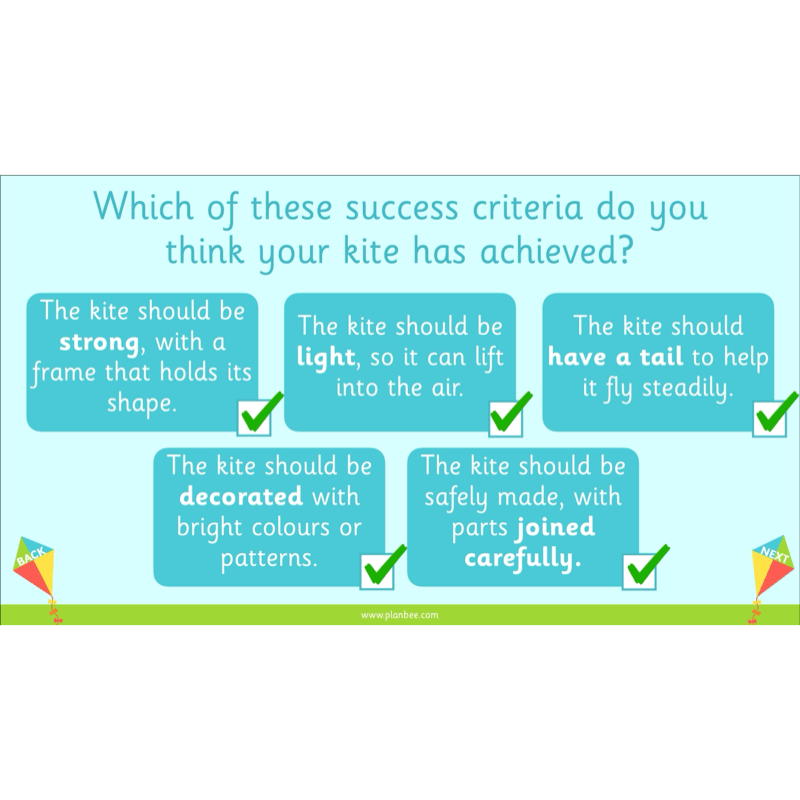 Which of these success criteria do you think your kite has achieved?

The kite should be strong, with a frame that holds its shape.

The kite should be light, so it can lift into the air.

The kite should have a tail to help it fly steadily.

The kite should be decorated with bright colours or patterns.

The kite should be safely made, with parts joined carefully.

BACK

NEXT

www.planbee.com